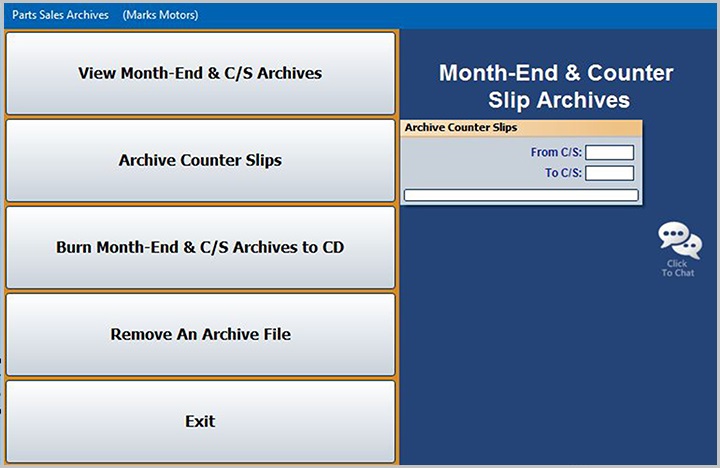 Parts Sales Archives (Marks Motors)

View Month-End & C/S Archives

Archive Counter Slips

Burn Month-End & C/S Archives to CD

Remove An Archive File

Exit

Month-End & Counter Slip Archives

Archive Counter Slips

From C/S:

To C/S:

Click To Chat